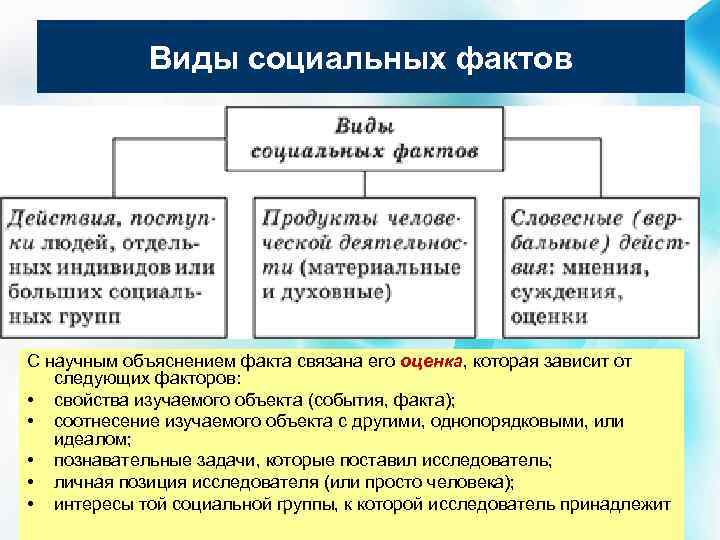 Виды социальных фактов

Виды социальных фактов

Действия, поступки людей, отдельных индивидов или больших социальных групп

Продукты человеческой деятельности (материальные и духовные)

Словесные (вербальные) действия: мнения, суждения, оценки

С научным объяснением факта связана его оценка, которая зависит от следующих факторов:
• свойства изучаемого объекта (события, факта);
• соотнесение изучаемого объекта с другими, однопорядковыми, или идеалом;
• познавательные задачи, которые поставил исследователь;
• личная позиция исследователя (или просто человека);
• интересы той социальной группы, к которой исследователь принадлежит